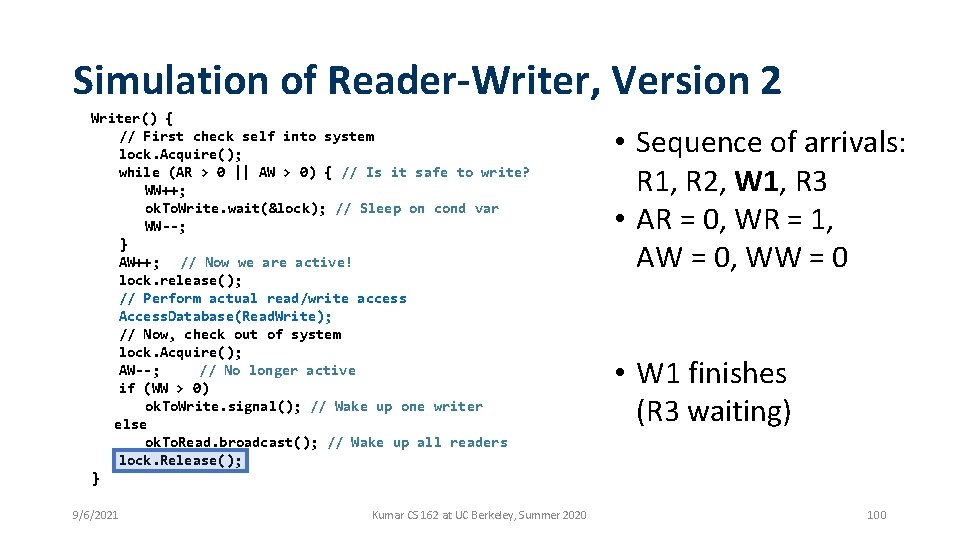 Simulation of Reader-Writer, Version 2

Writer() {
// First check self into system
lock.Acquire();
while (AR > 0 || AW > 0) { // Is it safe to write?
WW++;
okToWrite.wait(&lock); // Sleep on cond var
WW--;
}
AW++; // Now we are active!
lock.release();
// Perform actual read/write access
AccessDatabase(ReadWrite);
// Now, check out of system
lock.Acquire();
AW--; // No longer active
if (WW > 0)
okToWrite.signal(); // Wake up one writer
else
okToRead.broadcast(); // Wake up all readers
lock.Release();
}

• Sequence of arrivals: R1, R2, W1, R3
• AR = 0, WR = 1, AW = 0, WW = 0

• W1 finishes (R3 waiting)

9/6/2021

Kumar CS 162 at UC Berkeley, Summer 2020

100